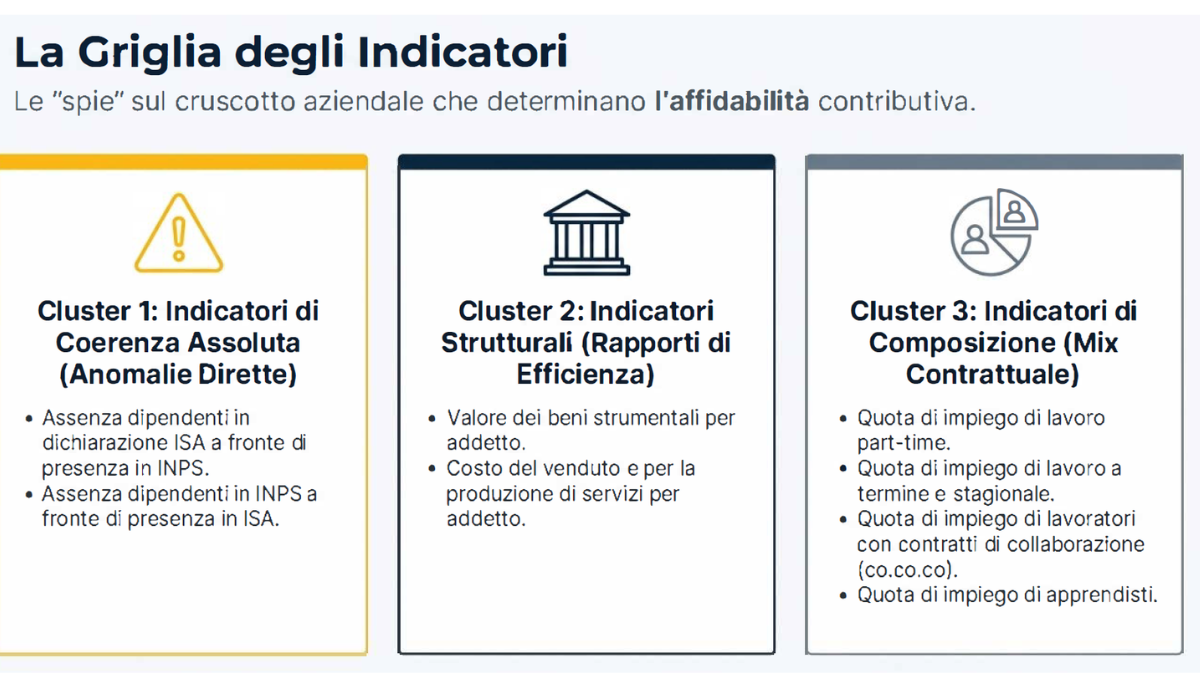 La Griglia degli Indicatori

Le "spie" sul cruscotto aziendale che determinano l'affidabilità contributiva.

Cluster 1: Indicatori di Coerenza Assoluta (Anomalie Dirette)

• Assenza dipendenti in dichiarazione ISA a fronte di presenza in INPS.
• Assenza dipendenti in INPS a fronte di presenza in ISA.

Cluster 2: Indicatori Strutturali (Rapporti di Efficienza)

• Valore dei beni strumentali per addetto.
• Costo del venduto e per la produzione di servizi per addetto.

Cluster 3: Indicatori di Composizione (Mix Contrattuale)

• Quota di impiego di lavoro part-time.
• Quota di impiego di lavoro a termine e stagionale.
• Quota di impiego di lavoratori con contratti di collaborazione (co.co.co).
• Quota di impiego di apprendisti.